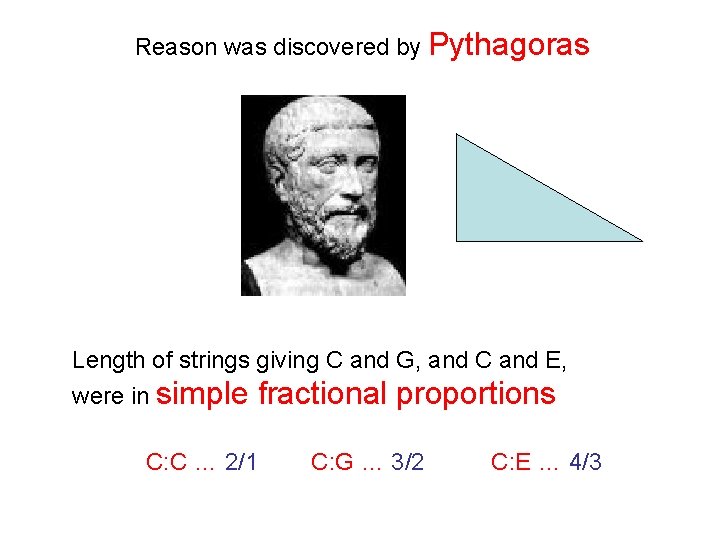 Reason was discovered by Pythagoras

Length of strings giving C and G, and C and E, were in simple fractional proportions

C:C ... 2/1    C:G ... 3/2    C:E ... 4/3